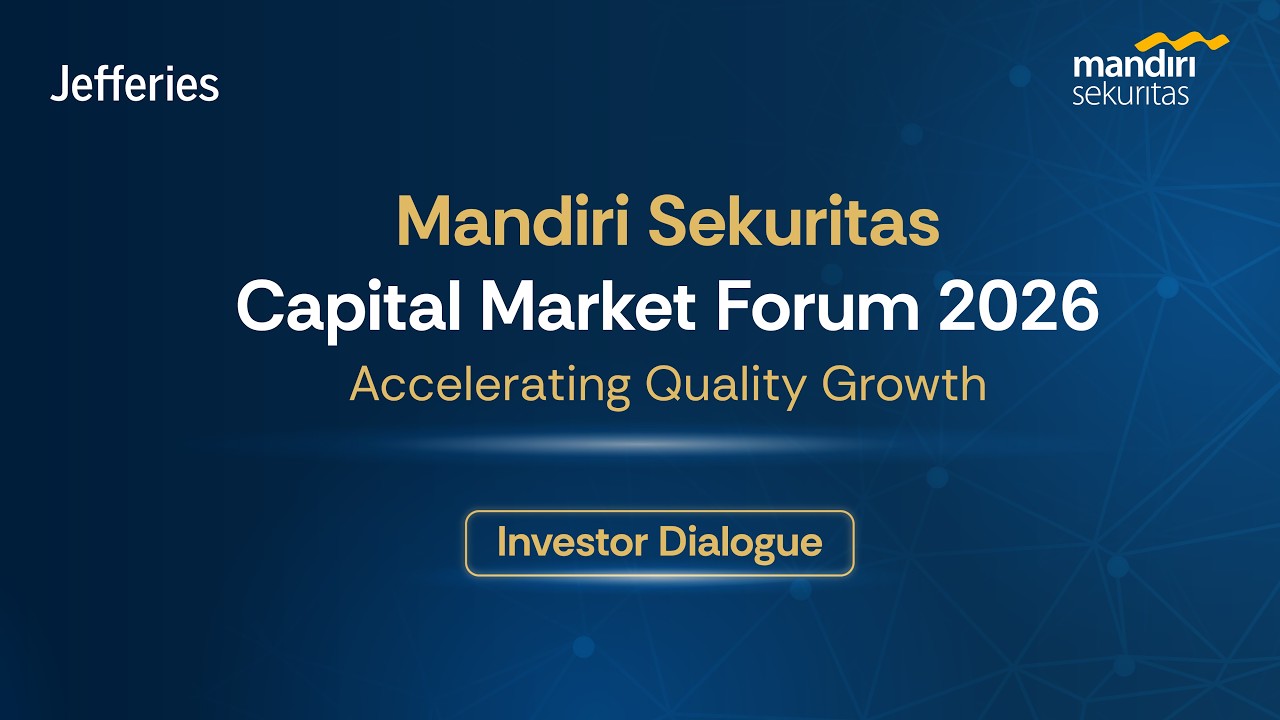 Jefferies

mandiri
sekuritas

Mandiri Sekuritas
Capital Market Forum 2026
Accelerating Quality Growth

Investor Dialogue